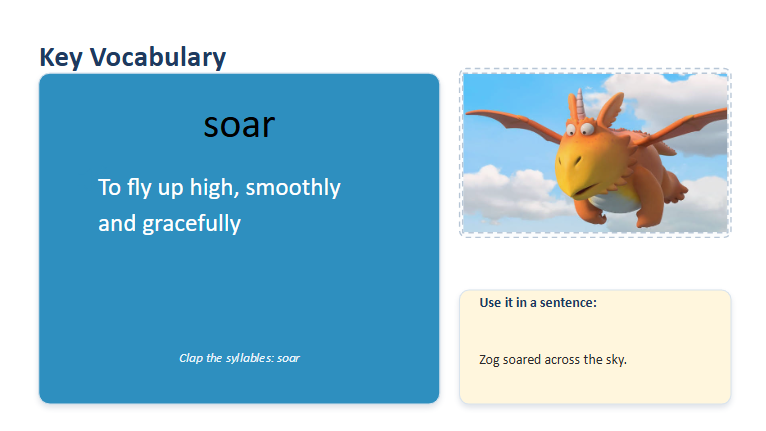 Key Vocabulary

soar

To fly up high, smoothly and gracefully

Clap the syllables: soar

Use it in a sentence:

Zog soared across the sky.